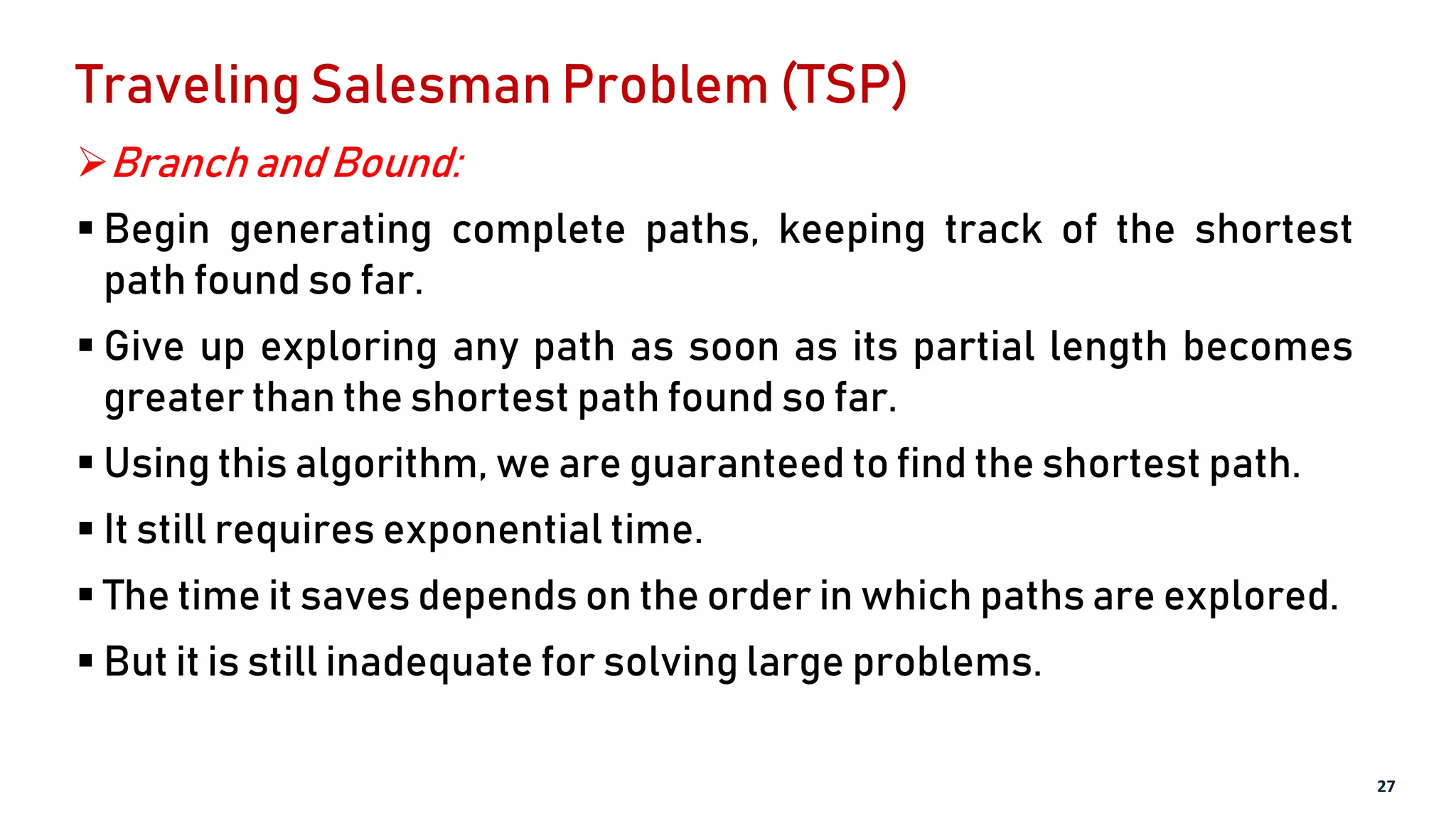 Traveling Salesman Problem (TSP)

➢ Branch and Bound:

▪ Begin generating complete paths, keeping track of the shortest path found so far.

▪ Give up exploring any path as soon as its partial length becomes greater than the shortest path found so far.

▪ Using this algorithm, we are guaranteed to find the shortest path.

▪ It still requires exponential time.

▪ The time it saves depends on the order in which paths are explored.

▪ But it is still inadequate for solving large problems.

27